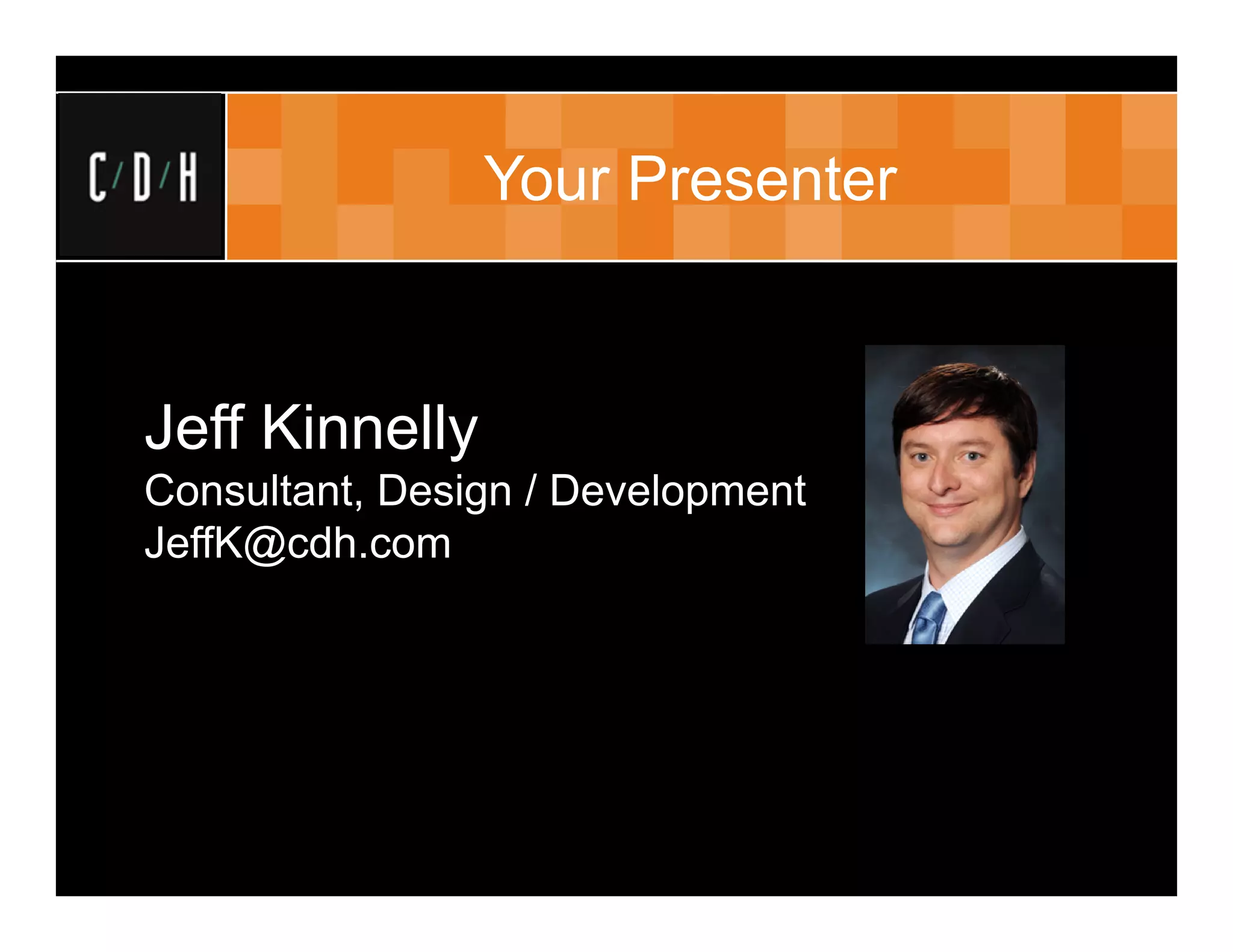 C/D/H

Your Presenter

Jeff Kinnelly
Consultant, Design / Development
JeffK@cdh.com